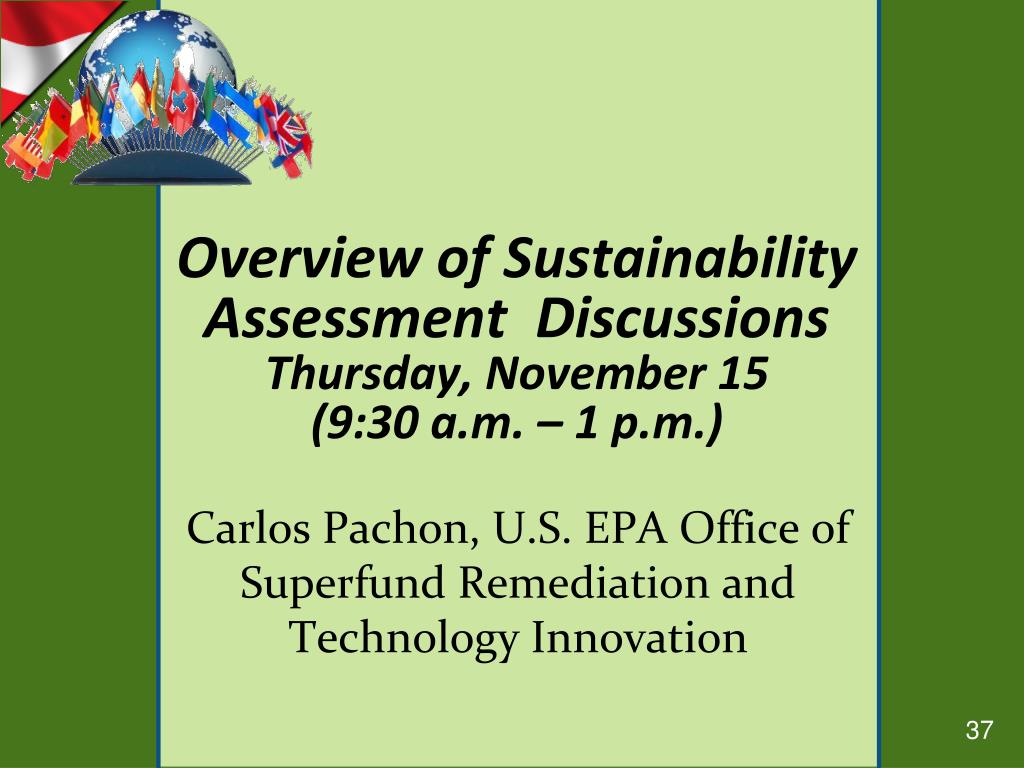 Overview of Sustainability Assessment Discussions
Thursday, November 15
(9:30 a.m. – 1 p.m.)

Carlos Pachon, U.S. EPA Office of Superfund Remediation and Technology Innovation

37